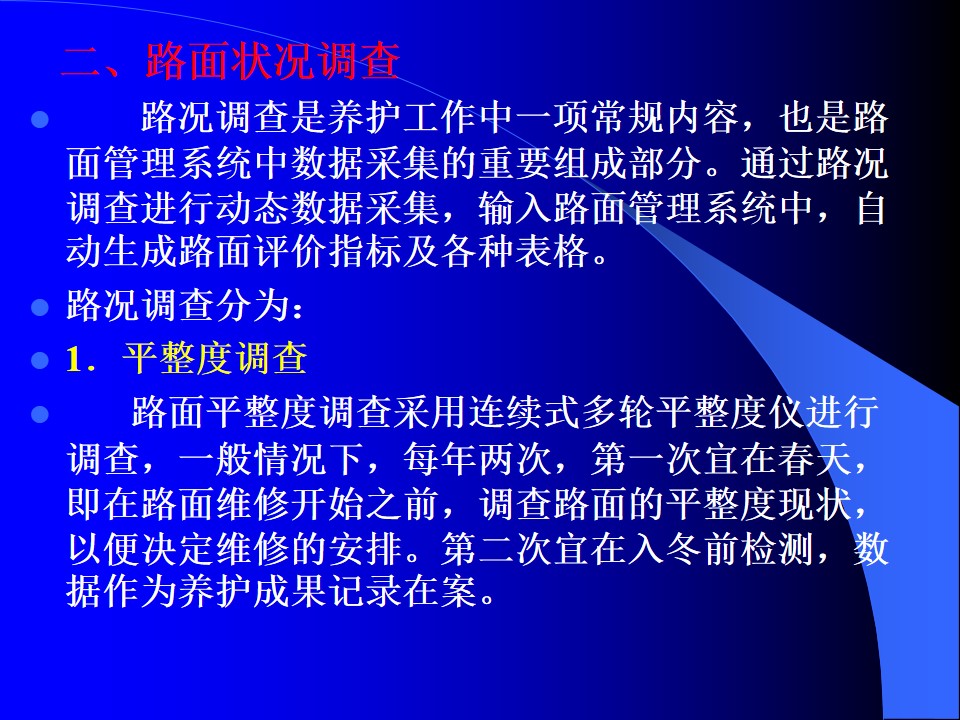 二、路面状况调查

路况调查是养护工作中一项常规内容，也是路面管理系统中数据采集的重要组成部分。通过路况调查进行动态数据采集，输入路面管理系统中，自动生成路面评价指标及各种表格。

路况调查分为：

1．平整度调查

路面平整度调查采用连续式多轮平整度仪进行调查，一般情况下，每年两次，第一次宜在春天，即在路面维修开始之前，调查路面的平整度现状，以便决定维修的安排。第二次宜在入冬前检测，数据作为养护成果记录在案。